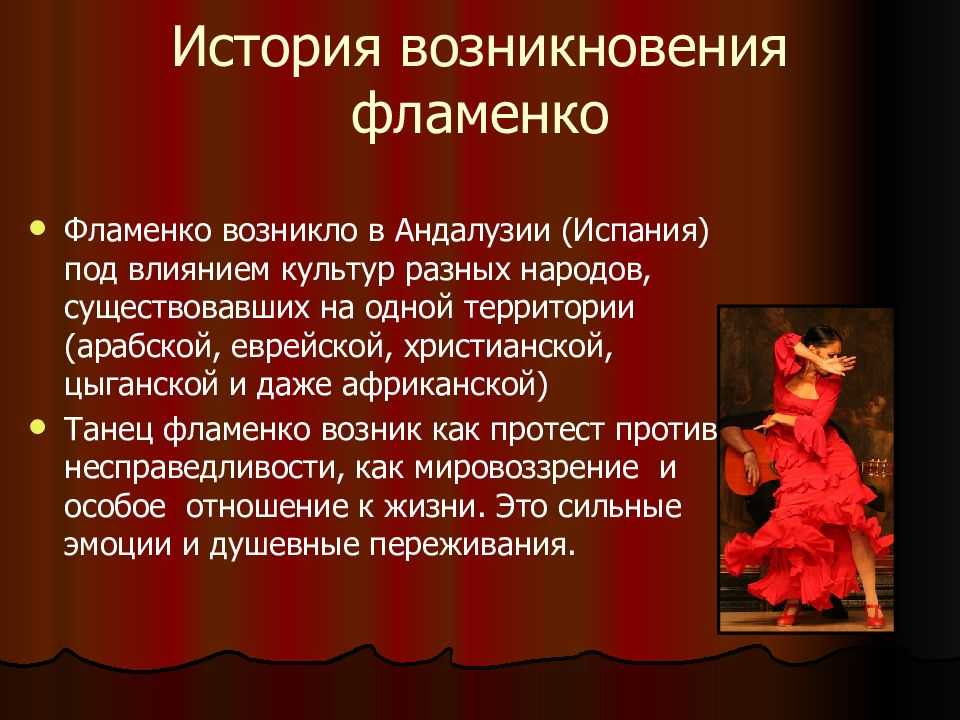 История возникновения фламенко

• Фламенко возникло в Андалузии (Испания) под влиянием культур разных народов, существовавших на одной территории (арабской, еврейской, христианской, цыганской и даже африканской)

• Танец фламенко возник как протест против несправедливости, как мировоззрение и особое отношение к жизни. Это сильные эмоции и душевные переживания.